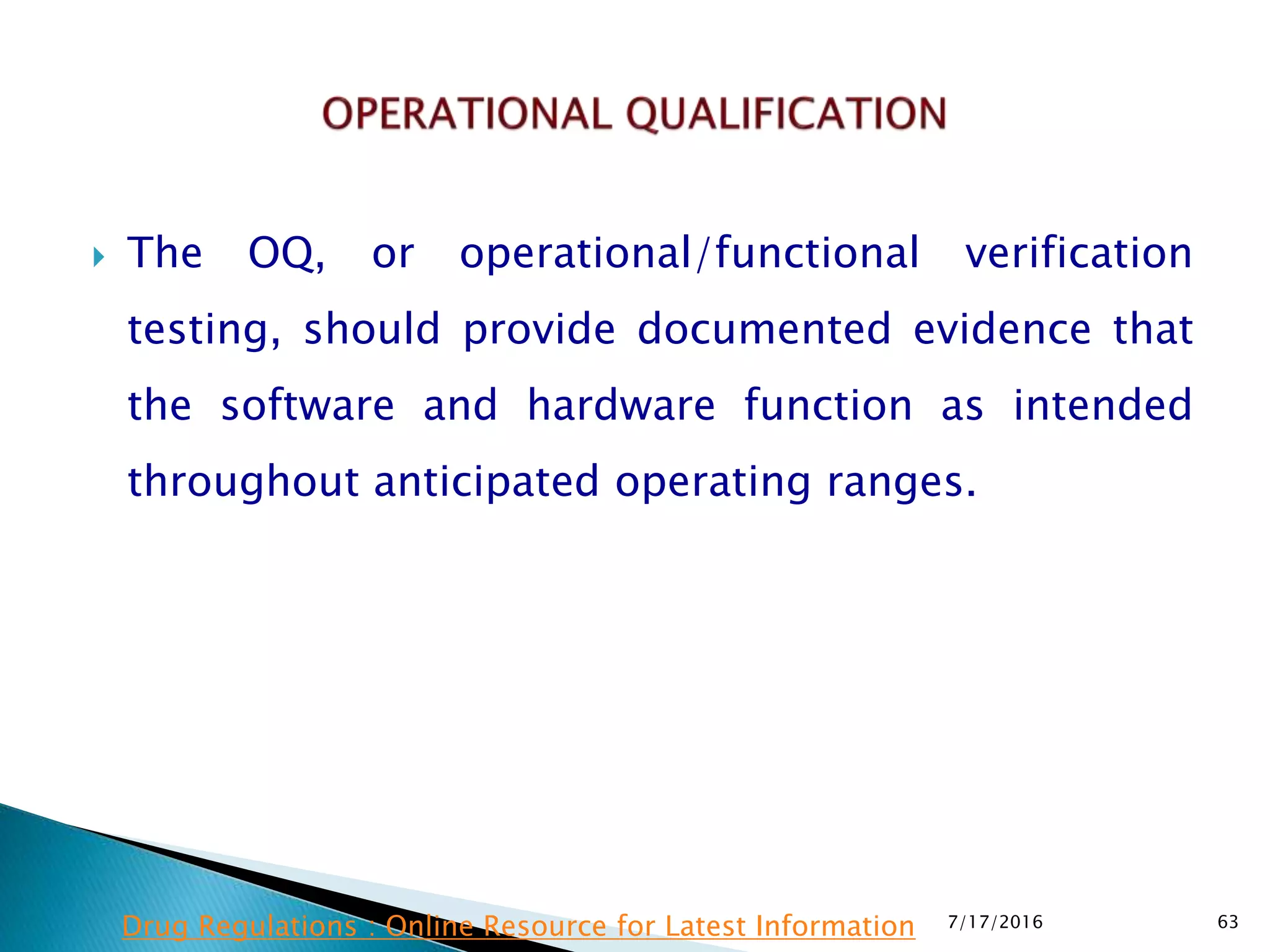 OPERATIONAL QUALIFICATION

The OQ, or operational/functional verification testing, should provide documented evidence that the software and hardware function as intended throughout anticipated operating ranges.

Drug Regulations : Online Resource for Latest Information 7/17/2016 63